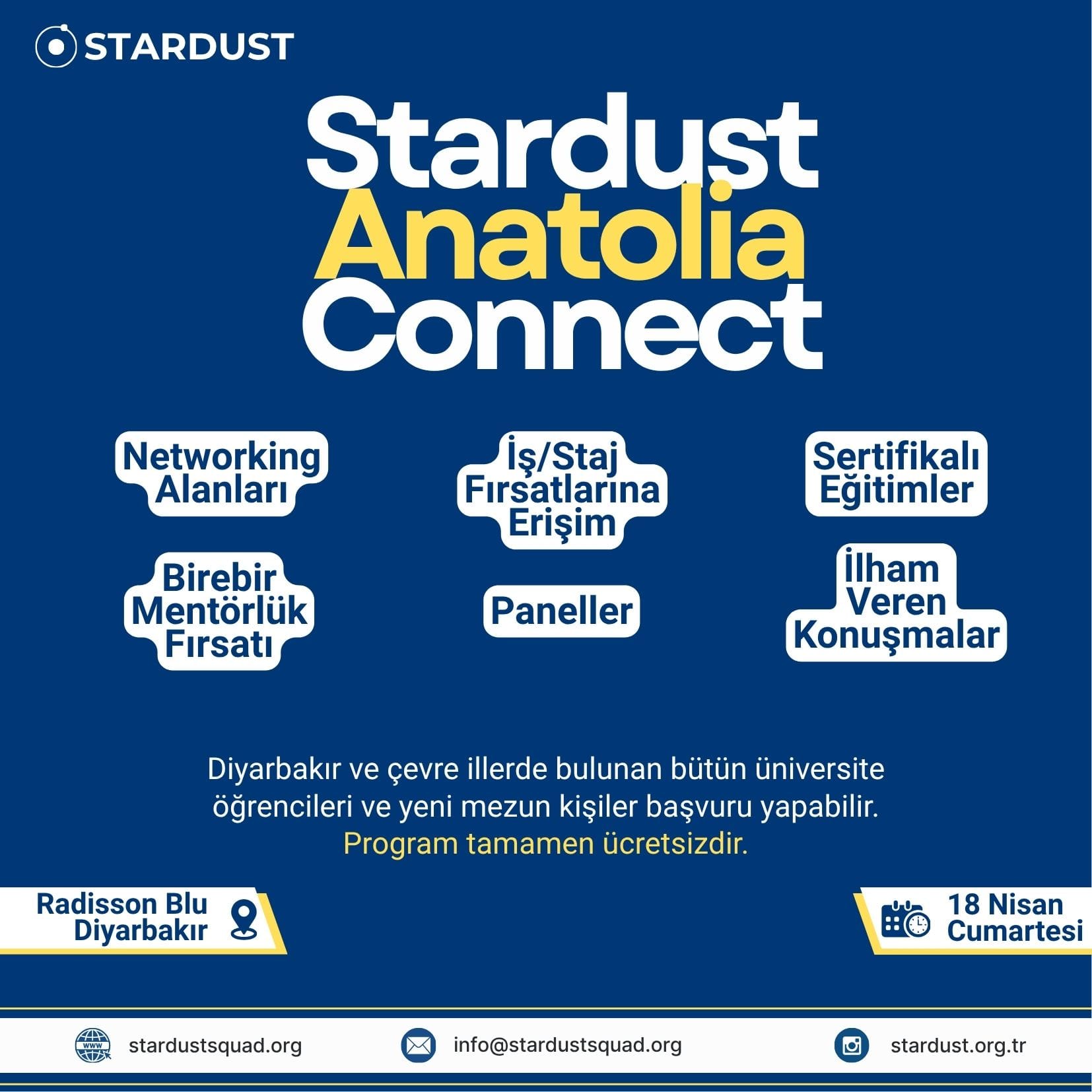 STARDUST

Stardust
Anatolia
Connect

Networking Alanları

İş/Staj Fırsatlarına Erişim

Sertifikalı Eğitimler

Birebir Mentörlük Fırsatı

Paneller

İlham Veren Konuşmalar

Diyarbakır ve çevre illerde bulunan bütün üniversite öğrencileri ve yeni mezun kişiler başvuru yapabilir. Program tamamen ücretsizdir.

Radisson Blu Diyarbakır

18 Nisan Cumartesi

WWW

stardustsquad.org

info@stardustsquad.org

stardust.org.tr